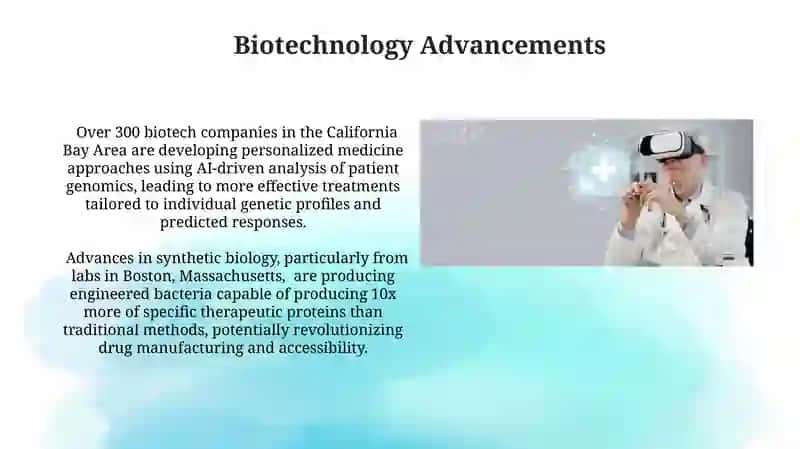 Biotechnology Advancements

Over 300 biotech companies in the California Bay Area are developing personalized medicine approaches using AI-driven analysis of patient genomics, leading to more effective treatments tailored to individual genetic profiles and predicted responses.

Advances in synthetic biology, particularly from labs in Boston, Massachusetts, are producing engineered bacteria capable of producing 10x more of specific therapeutic proteins than traditional methods, potentially revolutionizing drug manufacturing and accessibility.